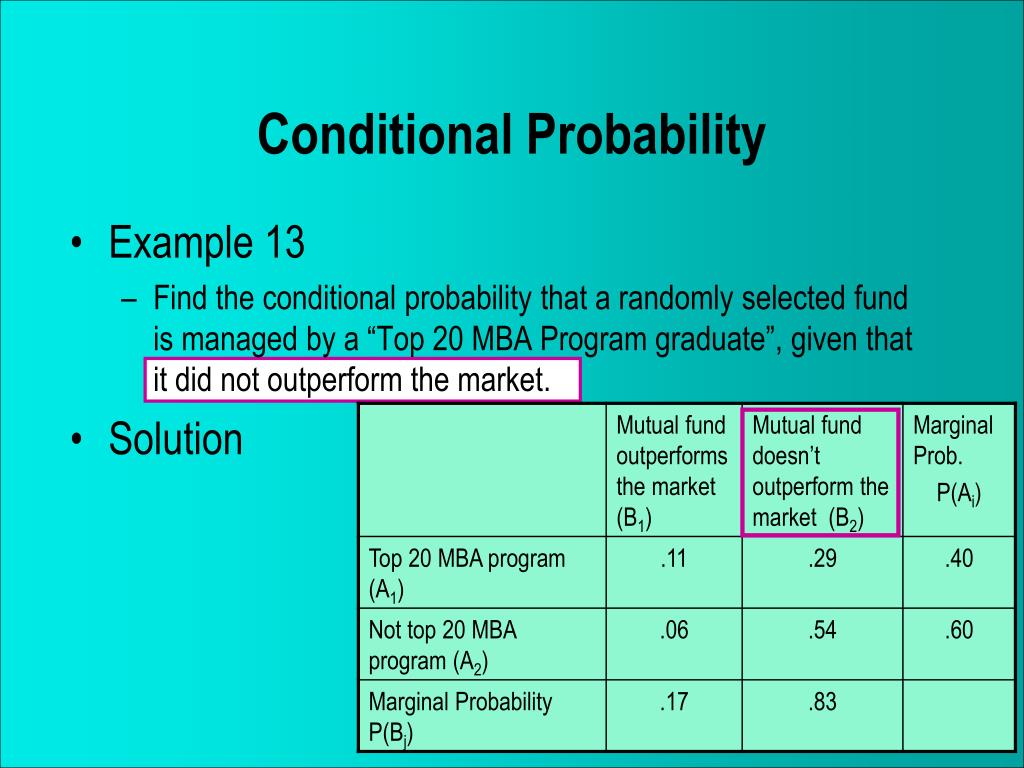 Conditional Probability

• Example 13

– Find the conditional probability that a randomly selected fund is managed by a “Top 20 MBA Program graduate”, given that it did not outperform the market.

• Solution

| | Mutual fund outperforms the market ($B_1$) | Mutual fund doesn’t outperform the market ($B_2$) | Marginal Prob. $P(A_i)$ |
|---|---|---|---|
| Top 20 MBA program ($A_1$) | .11 | .29 | .40 |
| Not top 20 MBA program ($A_2$) | .06 | .54 | .60 |
| Marginal Probability $P(B_j)$ | .17 | .83 | |